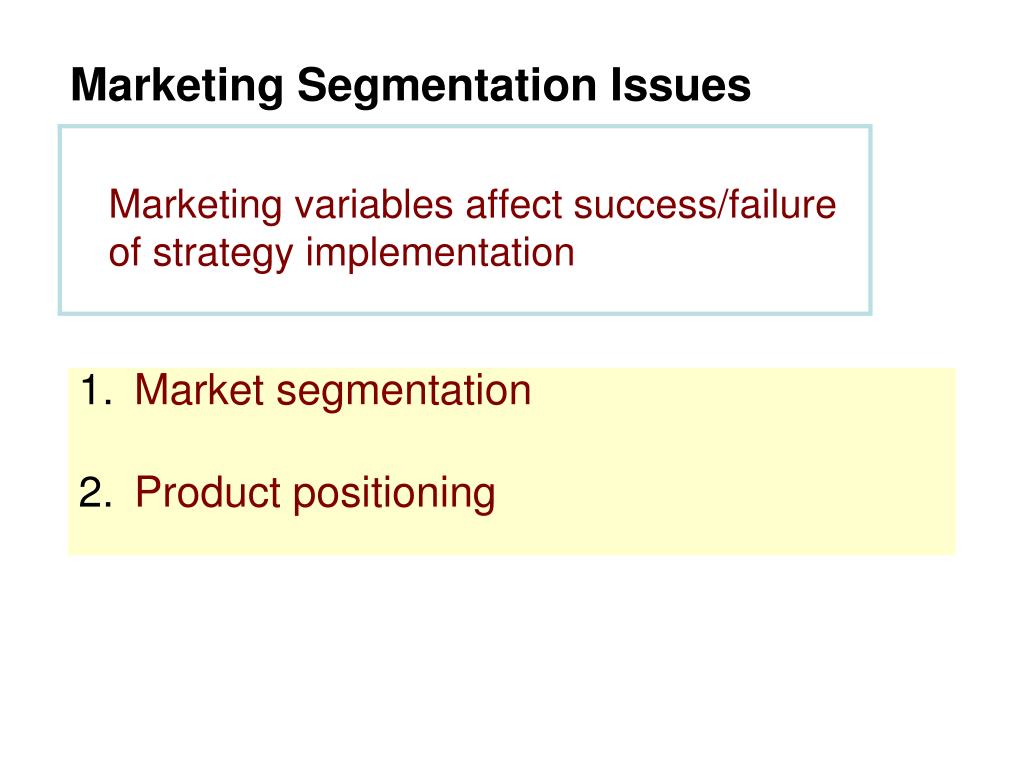 Marketing Segmentation Issues

Marketing variables affect success/failure of strategy implementation

1. Market segmentation

2. Product positioning